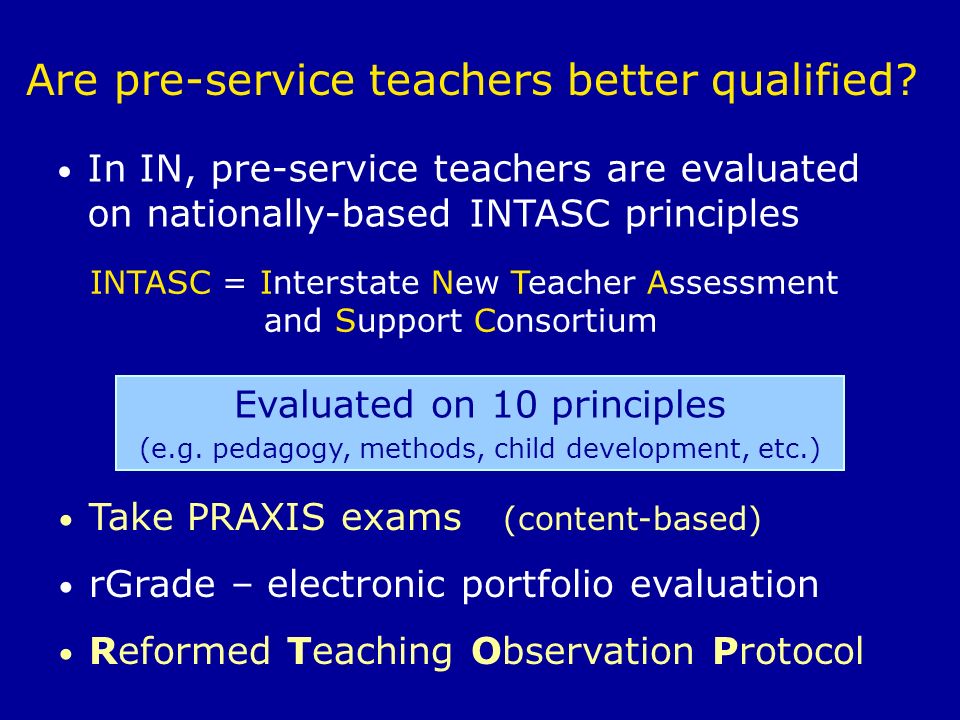 Are pre-service teachers better qualified?

• In IN, pre-service teachers are evaluated on nationally-based INTASC principles

INTASC = Interstate New Teacher Assessment and Support Consortium

Evaluated on 10 principles
(e.g. pedagogy, methods, child development, etc.)

• Take PRAXIS exams (content-based)

• rGrade – electronic portfolio evaluation

• Reformed Teaching Observation Protocol